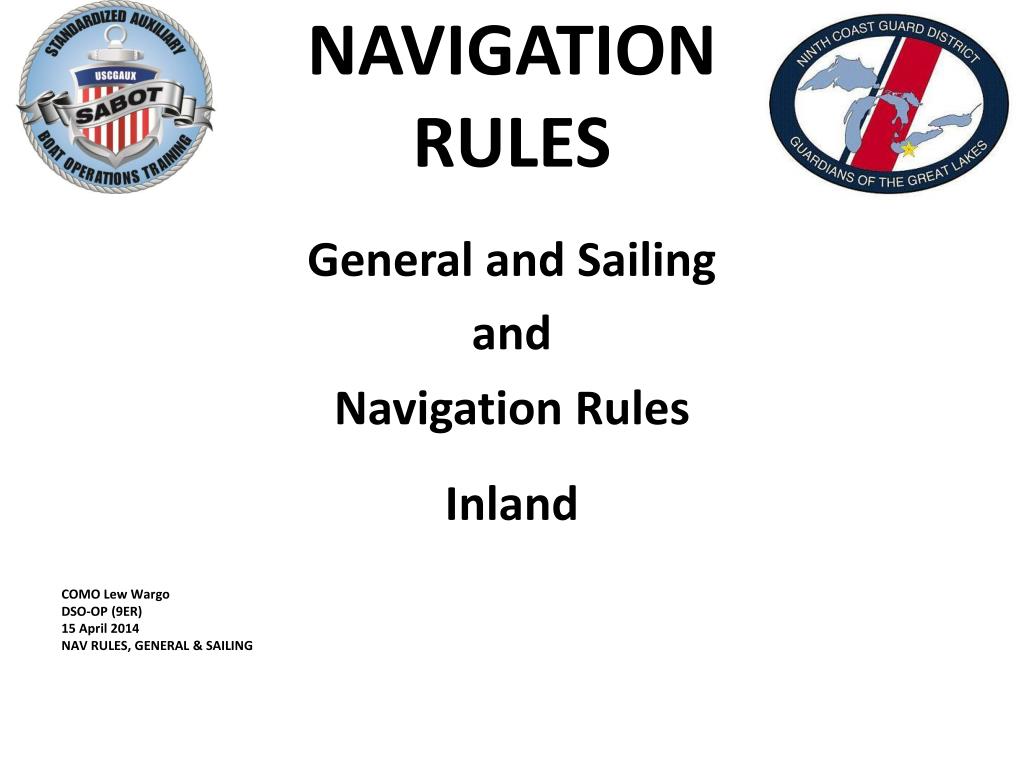 STANDARDIZED AUXILIARY
USCGAUX
SABOT
BOAT OPERATIONS TRAINING

NAVIGATION RULES

NINTH COAST GUARD DISTRICT
GUARDIANS OF THE GREAT LAKES

General and Sailing

and

Navigation Rules

Inland

COMO Lew Wargo
DSO-OP (9ER)
15 April 2014
NAV RULES, GENERAL & SAILING